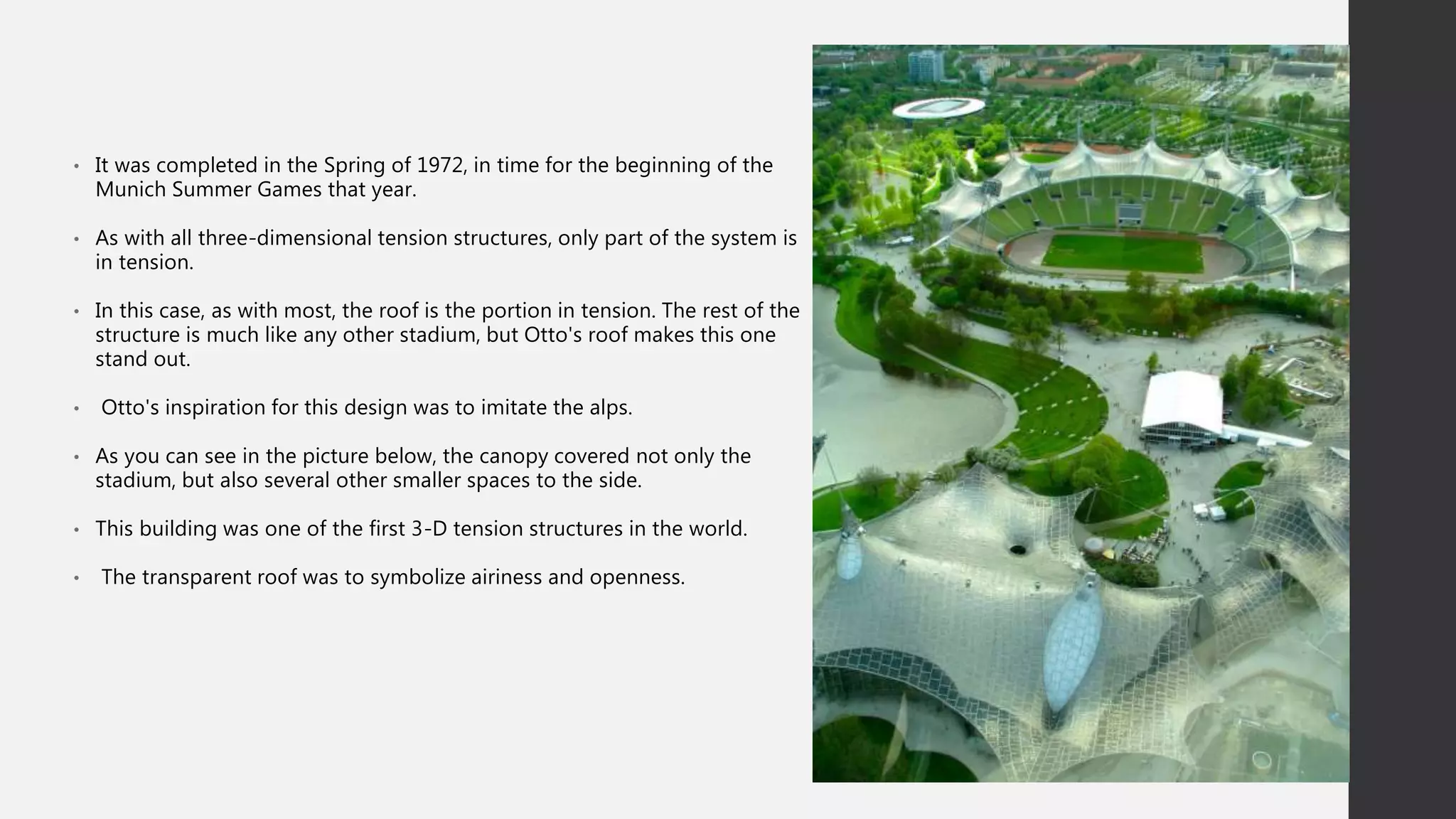 • It was completed in the Spring of 1972, in time for the beginning of the Munich Summer Games that year.

• As with all three-dimensional tension structures, only part of the system is in tension.

• In this case, as with most, the roof is the portion in tension. The rest of the structure is much like any other stadium, but Otto's roof makes this one stand out.

• Otto's inspiration for this design was to imitate the alps.

• As you can see in the picture below, the canopy covered not only the stadium, but also several other smaller spaces to the side.

• This building was one of the first 3-D tension structures in the world.

• The transparent roof was to symbolize airiness and openness.